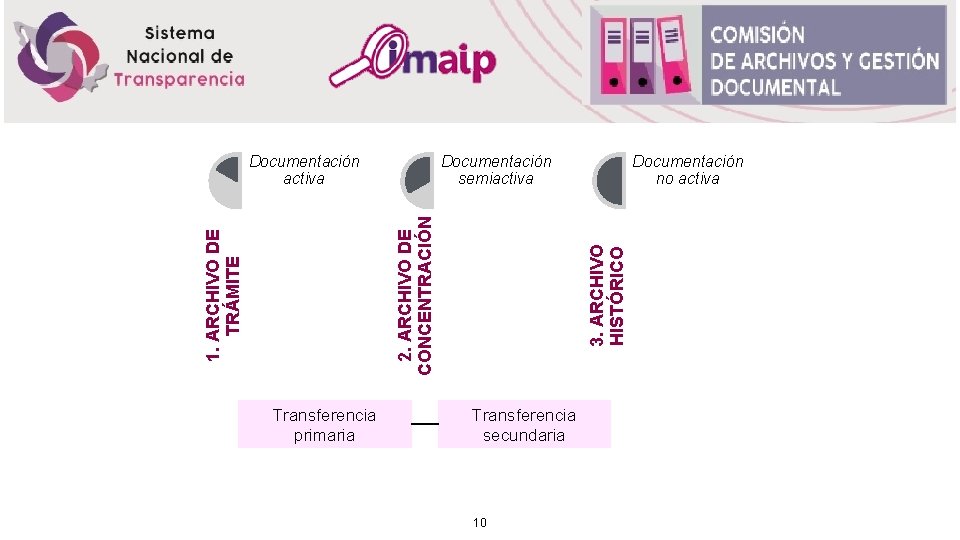 Sistema Nacional de Transparencia

imaip

COMISIÓN DE ARCHIVOS Y GESTIÓN DOCUMENTAL

Documentación activa

Documentación semiactiva

Documentación no activa

1. ARCHIVO DE TRÁMITE

2. ARCHIVO DE CONCENTRACIÓN

3. ARCHIVO HISTÓRICO

Transferencia primaria

Transferencia secundaria

10